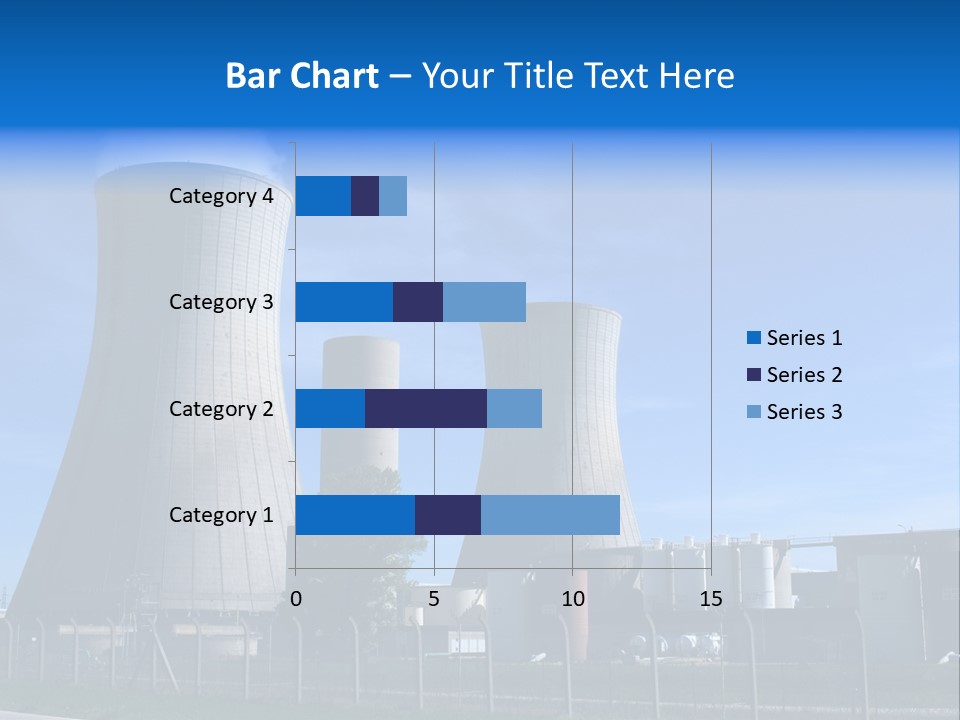 Bar Chart – Your Title Text Here

Category 4
Category 3
Category 2
Category 1

0
5
10
15

Series 1
Series 2
Series 3